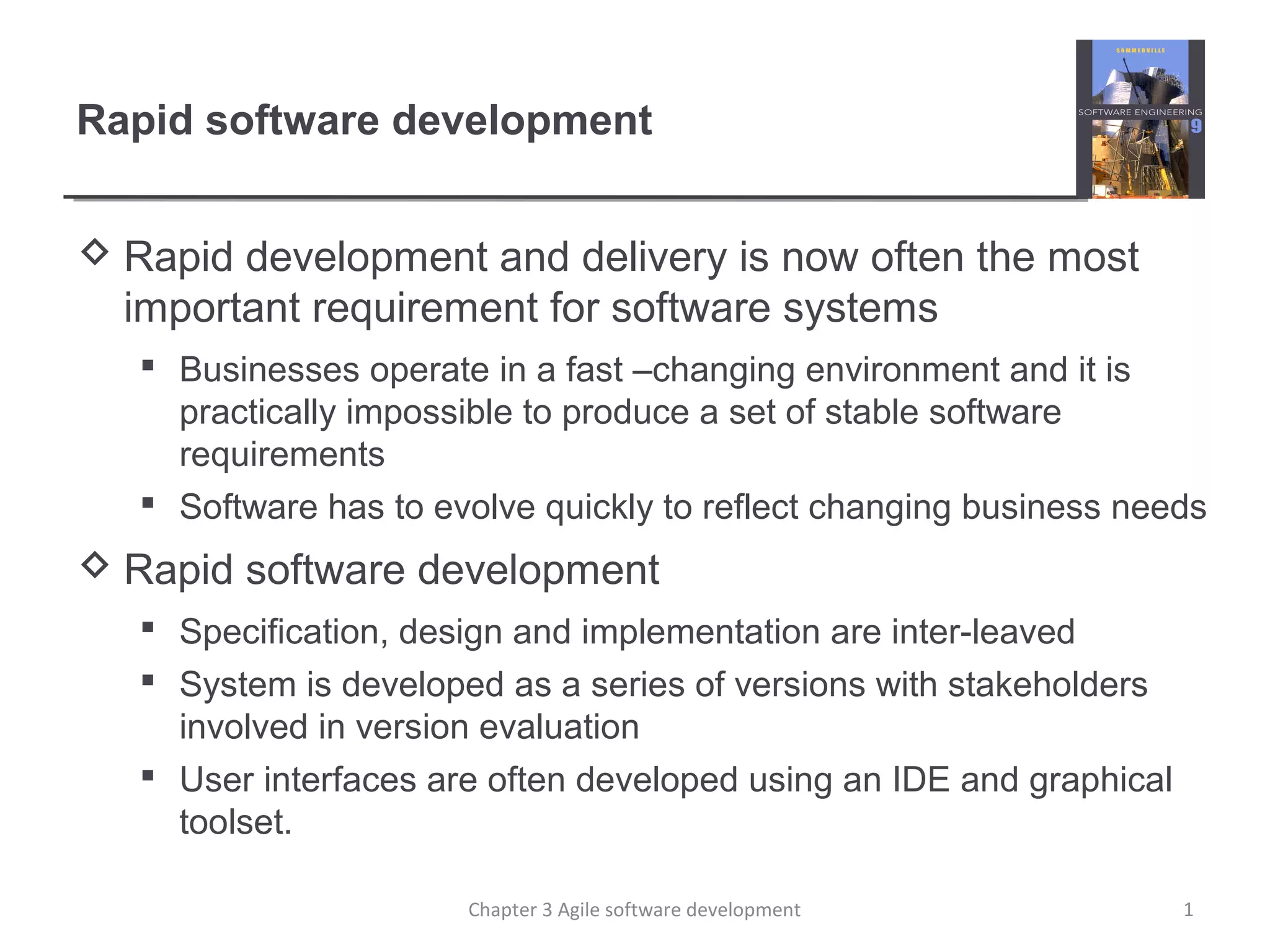 Rapid software development

SOMMERVILLE
SOFTWARE ENGINEERING
9

◇ Rapid development and delivery is now often the most important requirement for software systems

▪ Businesses operate in a fast –changing environment and it is practically impossible to produce a set of stable software requirements

▪ Software has to evolve quickly to reflect changing business needs

◇ Rapid software development

▪ Specification, design and implementation are inter-leaved

▪ System is developed as a series of versions with stakeholders involved in version evaluation

▪ User interfaces are often developed using an IDE and graphical toolset.

Chapter 3 Agile software development

1